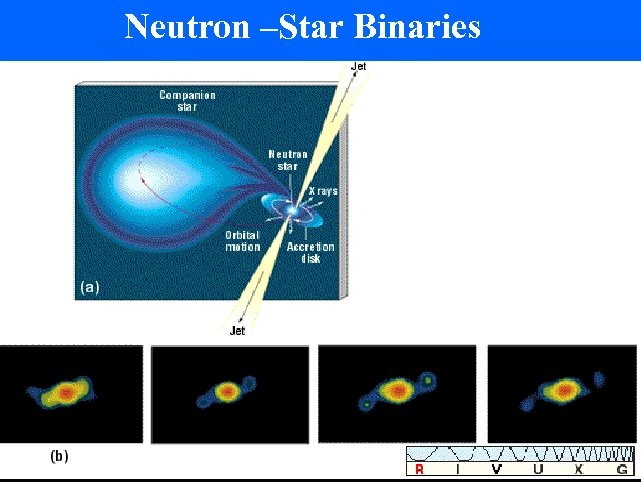 Neutron –Star Binaries

Jet

Companion star

Neutron star

X rays

Orbital motion

Accretion disk

(a)

Jet

(b)

R I V U X G